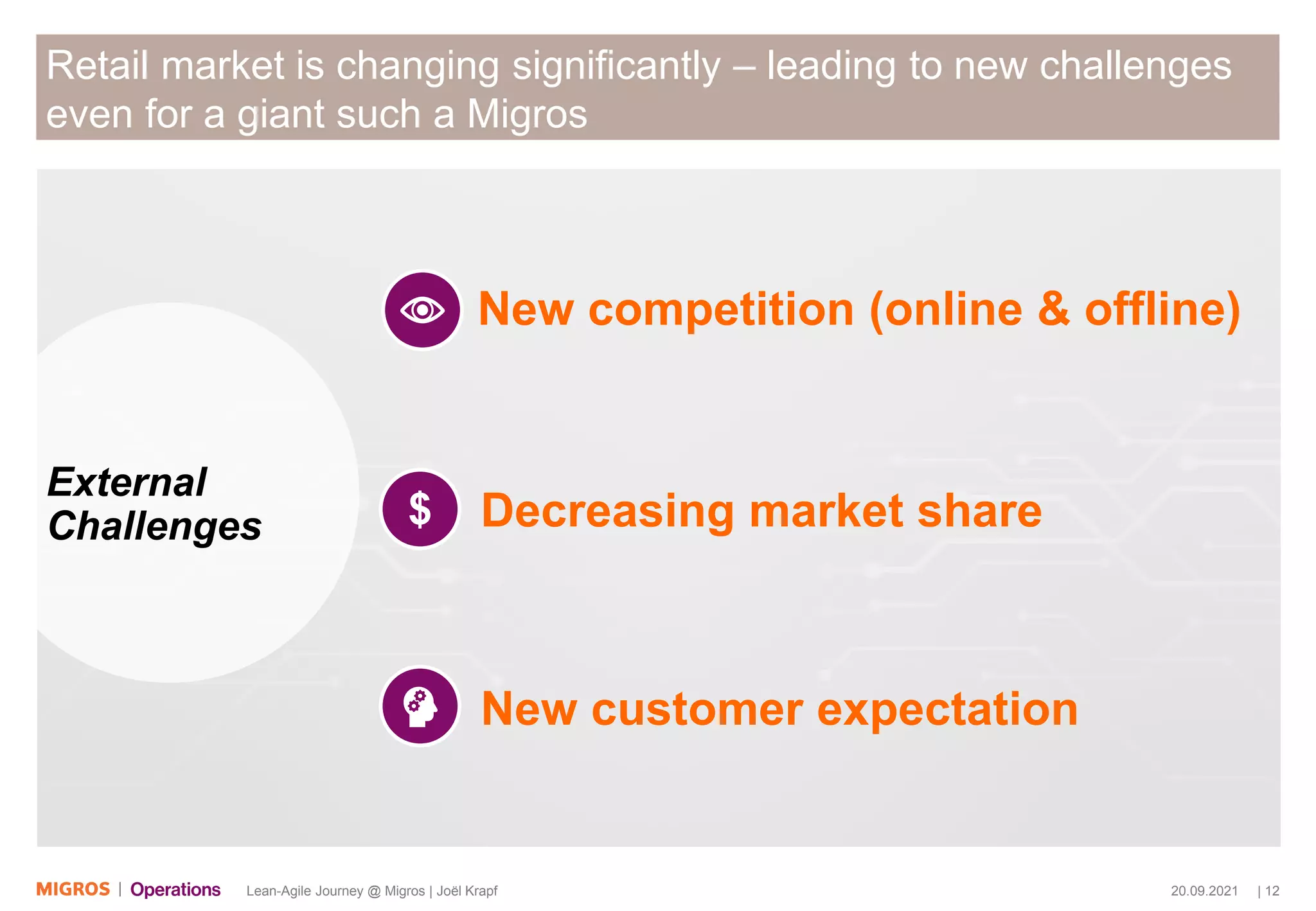 Retail market is changing significantly – leading to new challenges even for a giant such a Migros

External Challenges

New competition (online & offline)

$

Decreasing market share

New customer expectation

MIGROS | Operations

Lean-Agile Journey @ Migros | Joël Krapf

20.09.2021

| 12